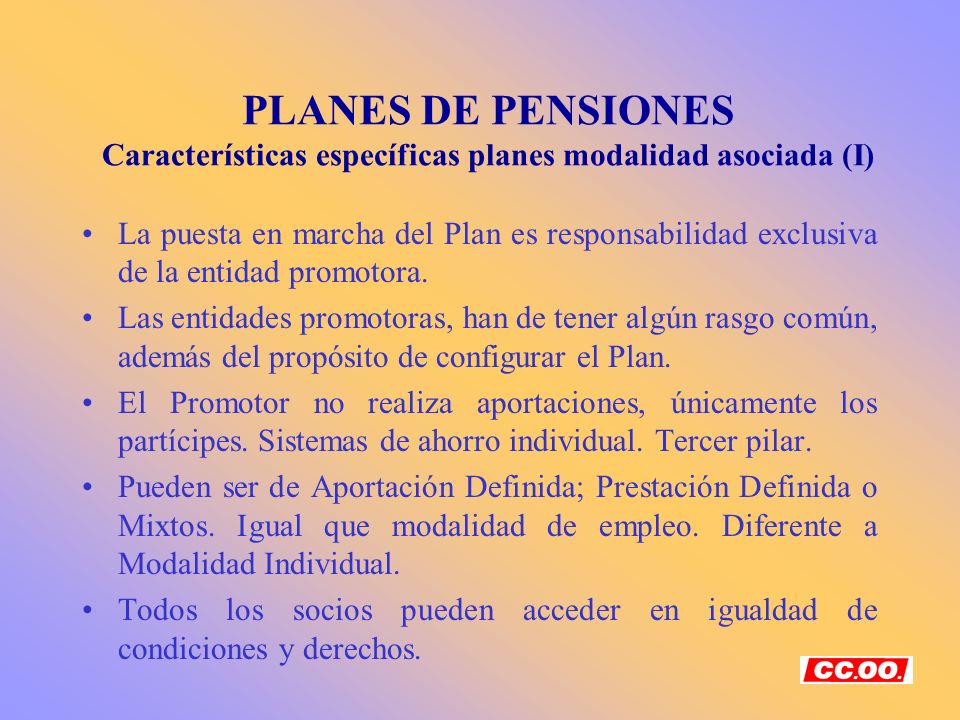 PLANES DE PENSIONES
Características específicas planes modalidad asociada (I)

• La puesta en marcha del Plan es responsabilidad exclusiva de la entidad promotora.

• Las entidades promotoras, han de tener algún rasgo común, además del propósito de configurar el Plan.

• El Promotor no realiza aportaciones, únicamente los partícipes. Sistemas de ahorro individual. Tercer pilar.

• Pueden ser de Aportación Definida; Prestación Definida o Mixtos. Igual que modalidad de empleo. Diferente a Modalidad Individual.

• Todos los socios pueden acceder en igualdad de condiciones y derechos.

CC.OO.